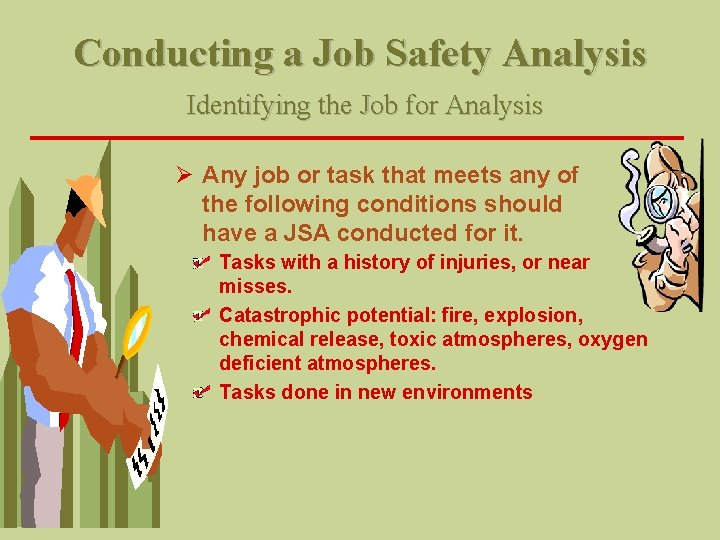 Conducting a Job Safety Analysis

Identifying the Job for Analysis

➢ Any job or task that meets any of the following conditions should have a JSA conducted for it.

✔ Tasks with a history of injuries, or near misses.

✔ Catastrophic potential: fire, explosion, chemical release, toxic atmospheres, oxygen deficient atmospheres.

✔ Tasks done in new environments